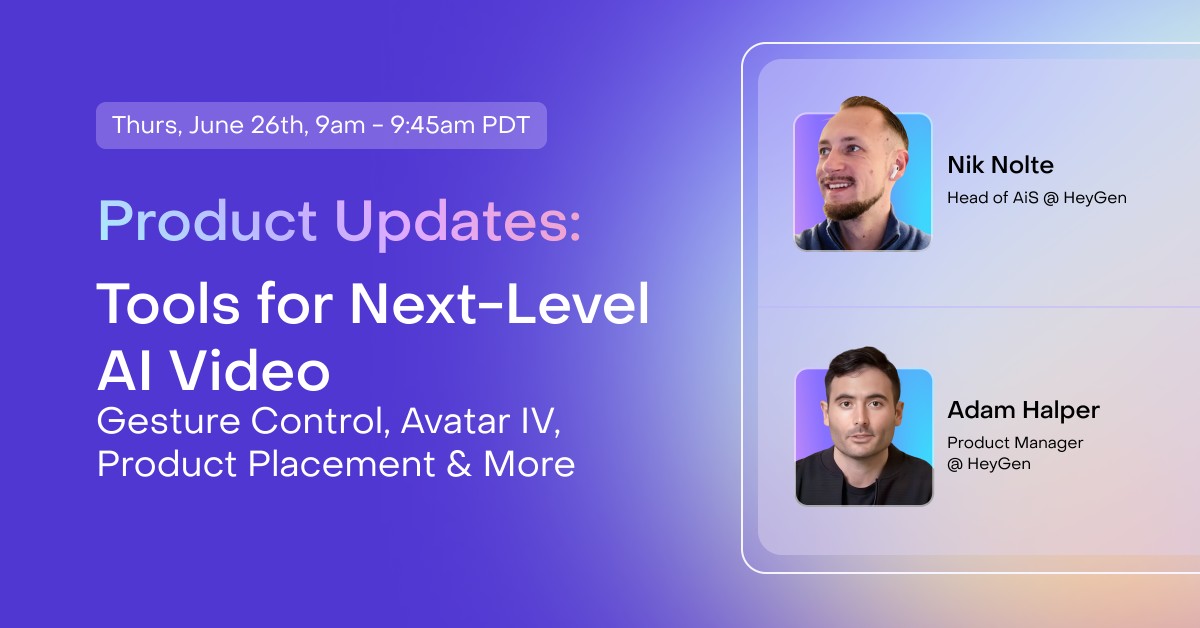 Thurs, June 26th, 9am - 9:45am PDT

Product Updates:

Tools for Next-Level AI Video

Gesture Control, Avatar IV, Product Placement & More

Nik Nolte

Head of AiS @ HeyGen

Adam Halper

Product Manager @ HeyGen